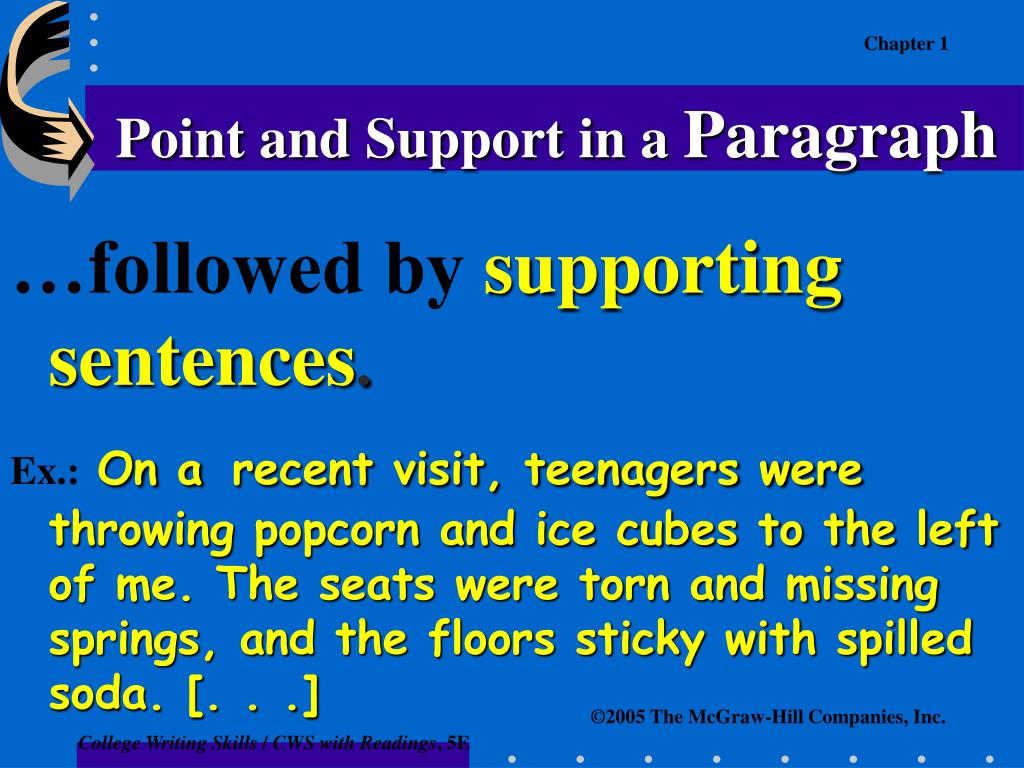 Chapter 1

Point and Support in a Paragraph

…followed by supporting sentences.

Ex.: On a recent visit, teenagers were throwing popcorn and ice cubes to the left of me. The seats were torn and missing springs, and the floors sticky with spilled soda. [. . .]

©2005 The McGraw-Hill Companies, Inc.

College Writing Skills / CWS with Readings, 5E